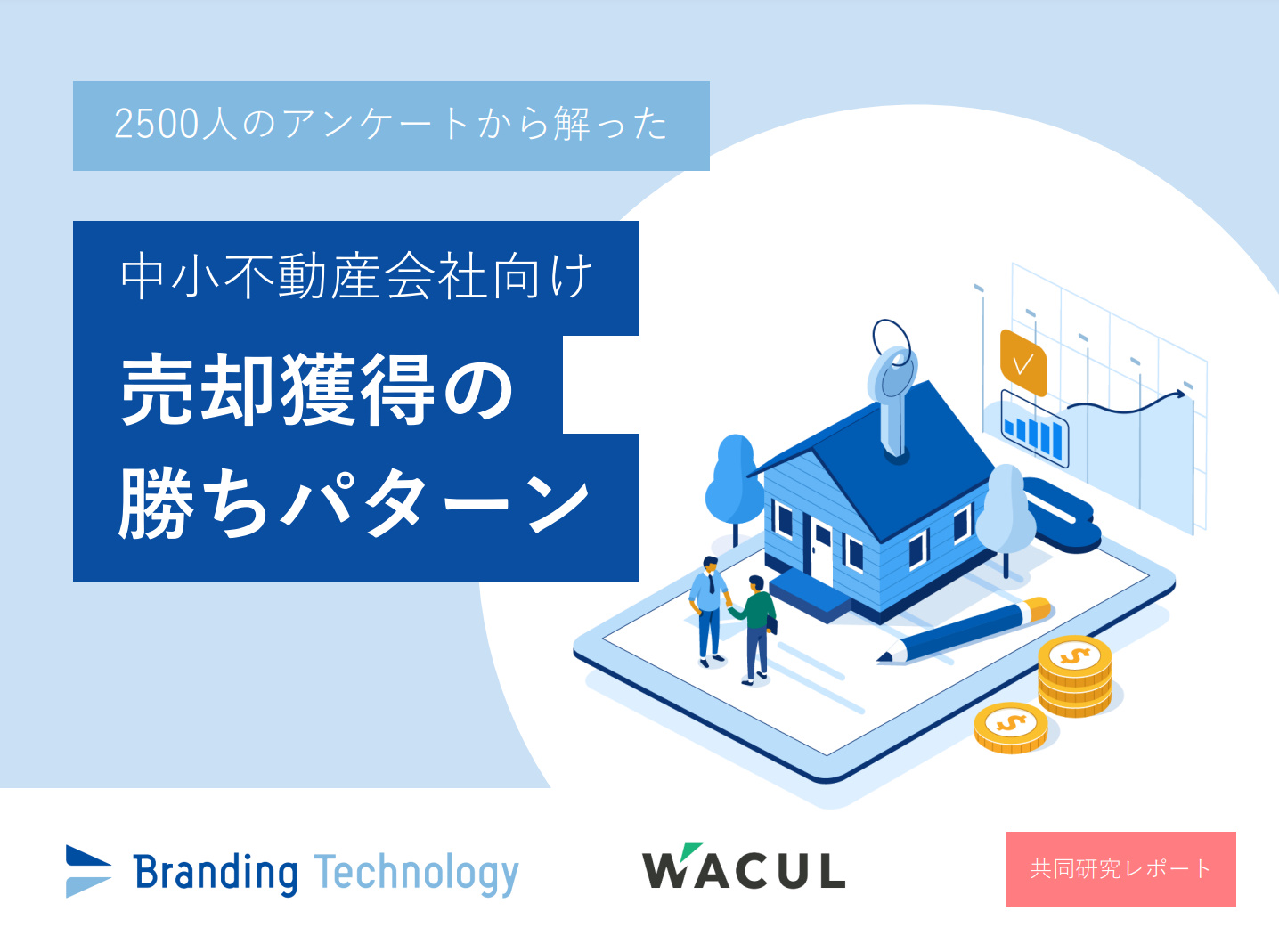 2500人のアンケートから解った

中小不動産会社向け

売却獲得の
勝ちパターン

Branding Technology

WACUL

共同研究レポート